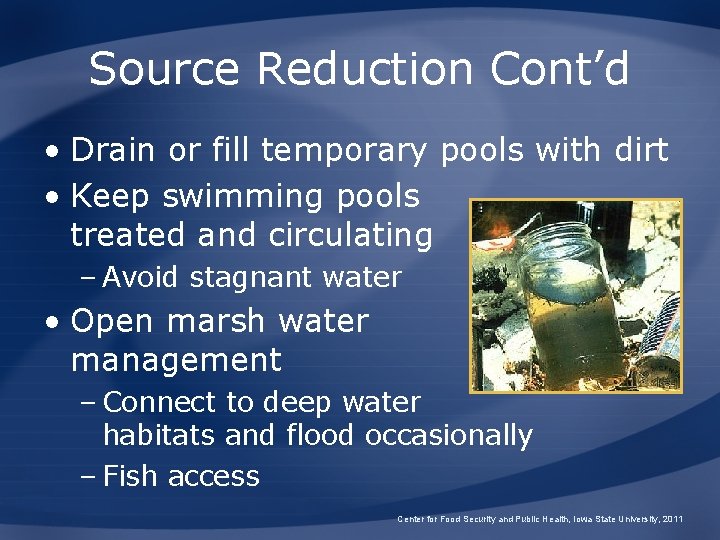 Source Reduction Cont'd

• Drain or fill temporary pools with dirt
• Keep swimming pools treated and circulating
– Avoid stagnant water
• Open marsh water management
– Connect to deep water habitats and flood occasionally
– Fish access

Center for Food Security and Public Health, Iowa State University, 2011